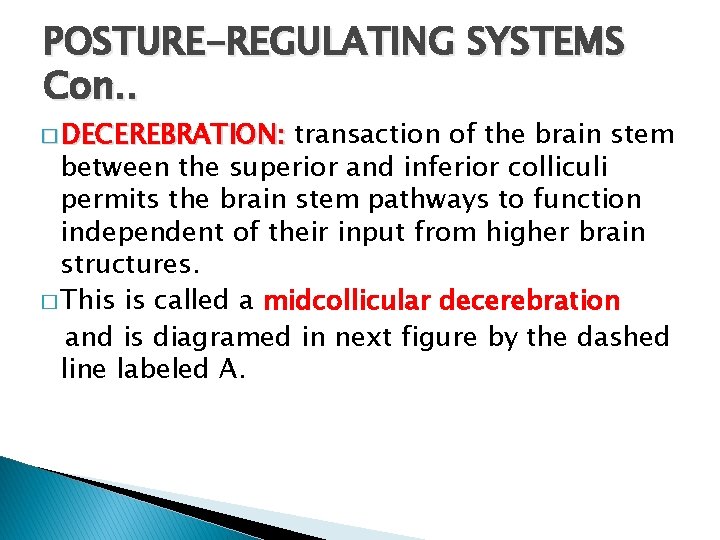 POSTURE-REGULATING SYSTEMS Con..

□ DECEREBRATION: transaction of the brain stem between the superior and inferior colliculi permits the brain stem pathways to function independent of their input from higher brain structures.

□ This is called a midcollicular decerebration and is diagramed in next figure by the dashed line labeled A.